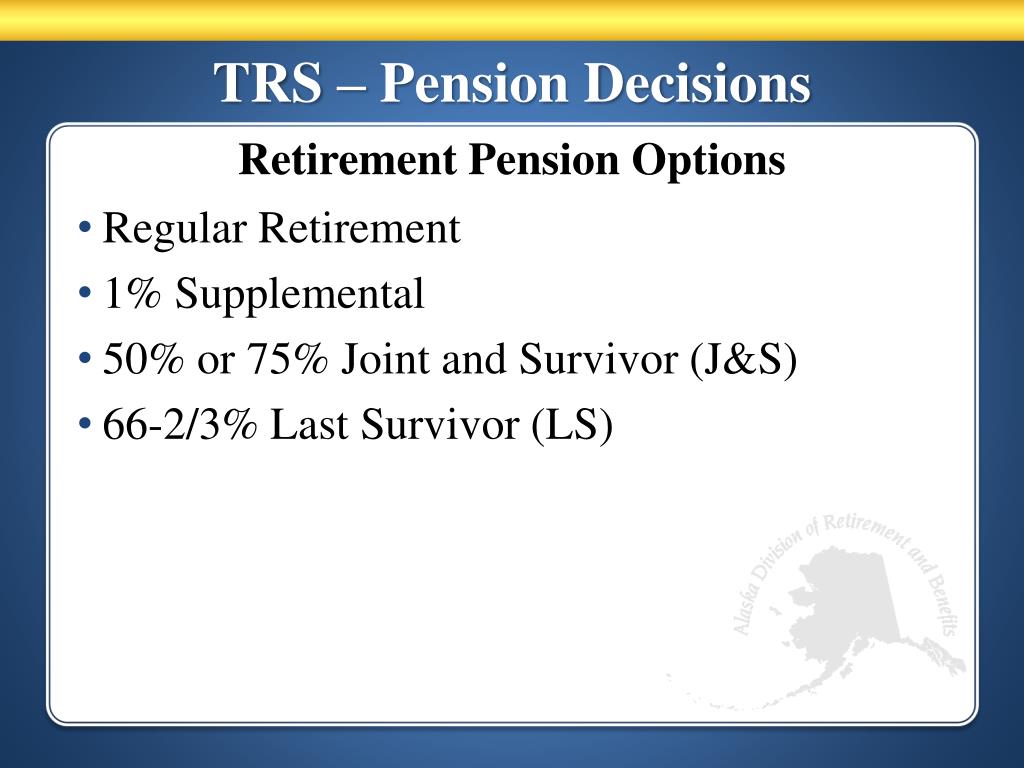 TRS – Pension Decisions

Retirement Pension Options

• Regular Retirement
• 1% Supplemental
• 50% or 75% Joint and Survivor (J&S)
• 66-2/3% Last Survivor (LS)

Alaska Division of Retirement and Benefits